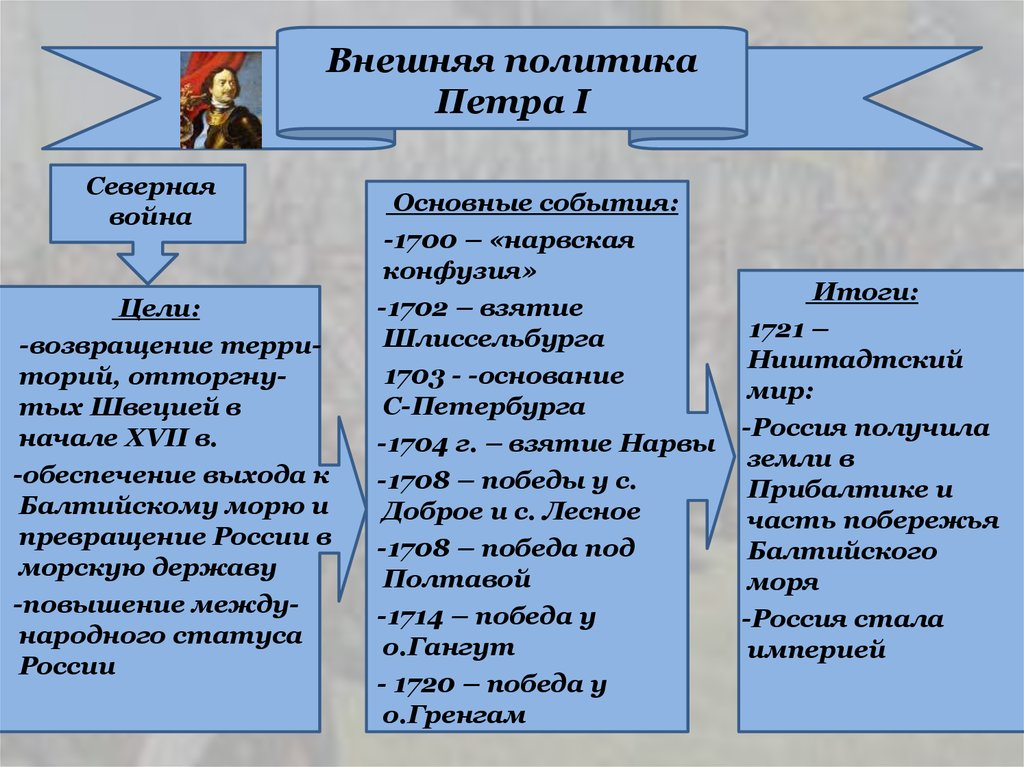 Внешняя политика Петра I

Северная война

Цели:
-возвращение территорий, отторгнутых Швецией в начале XVII в.
-обеспечение выхода к Балтийскому морю и превращение России в морскую державу
-повышение международного статуса России

Основные события:
-1700 – «нарвская конфузия»
-1702 – взятие Шлиссельбурга
1703 - -основание С-Петербурга
-1704 г. – взятие Нарвы
-1708 – победы у с. Доброе и с. Лесное
-1708 – победа под Полтавой
-1714 – победа у о.Гангут
- 1720 – победа у о.Гренгам

Итоги:
1721 – Ништадтский мир:
-Россия получила земли в Прибалтике и часть побережья Балтийского моря
-Россия стала империей